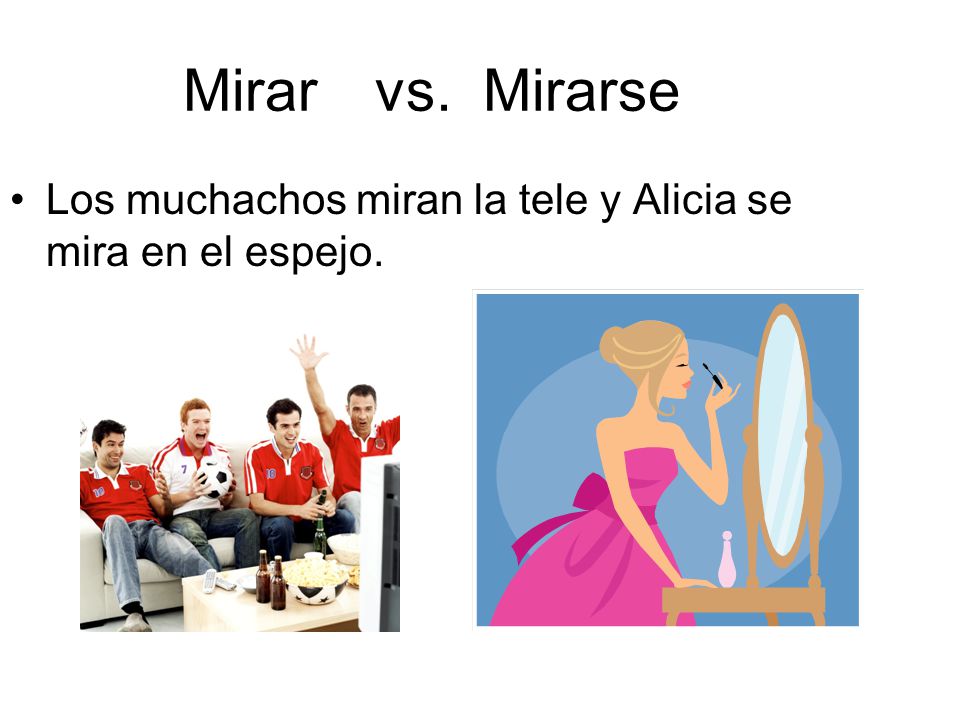 Mirar vs. Mirarse

• Los muchachos miran la tele y Alicia se mira en el espejo.